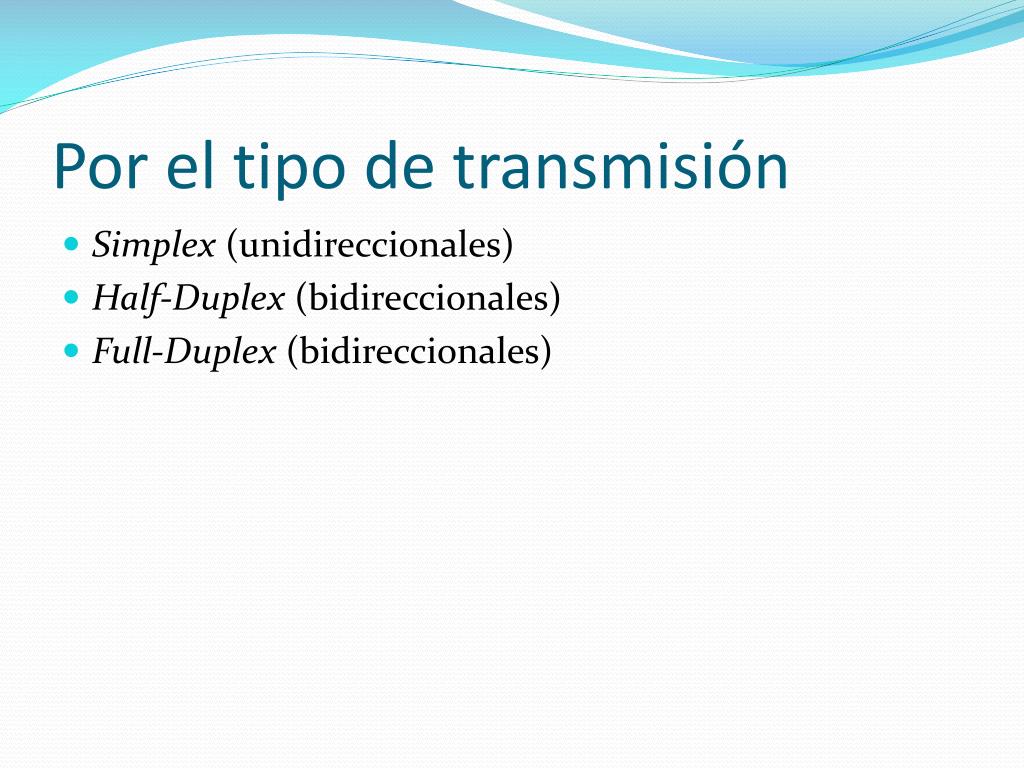 Por el tipo de transmisión

- Simplex (unidireccionales)
- Half-Duplex (bidireccionales)
- Full-Duplex (bidireccionales)